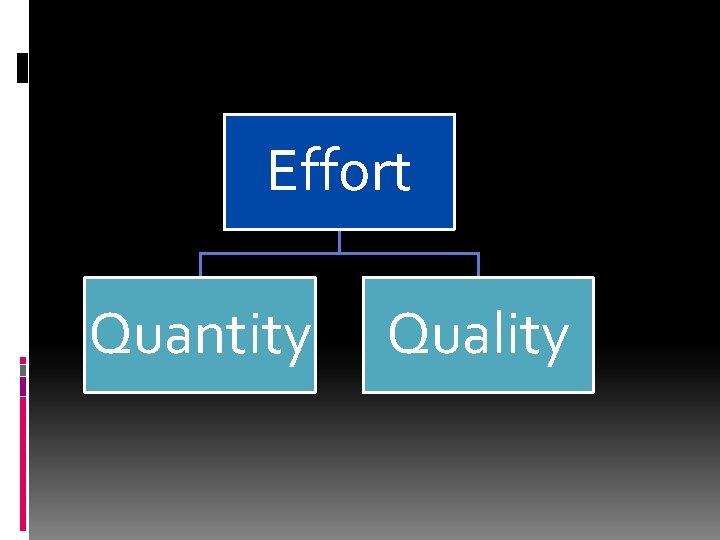 Effort

Quantity

Quality